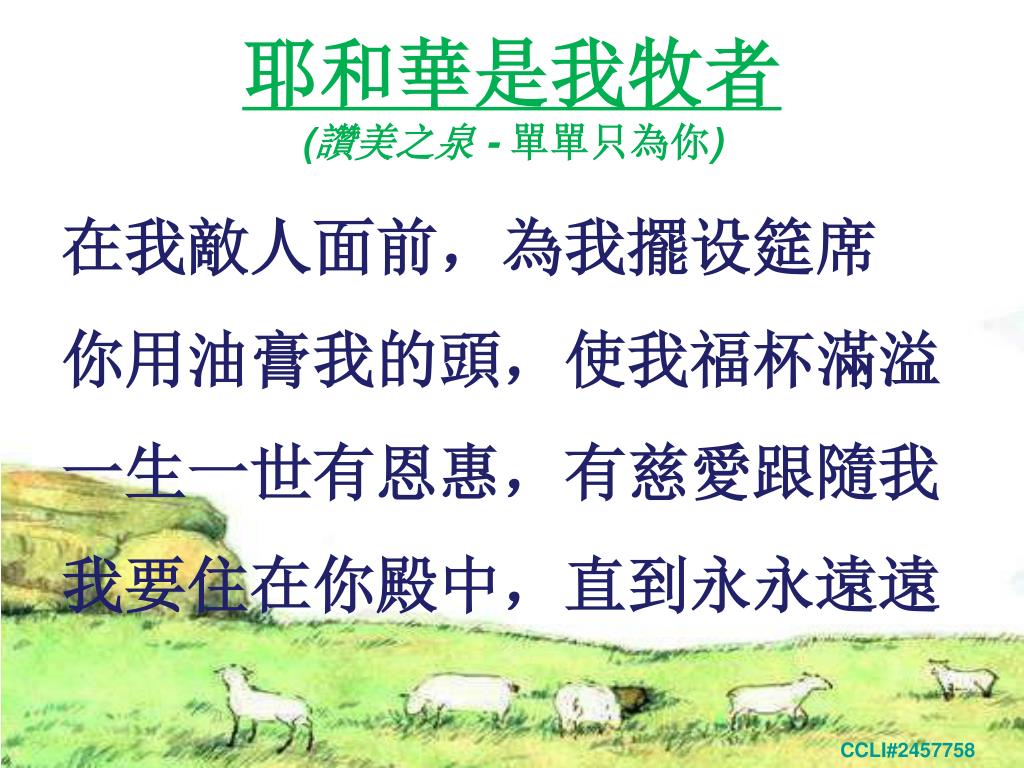 耶和華是我牧者
(讚美之泉 - 單單只為你)

在我敵人面前，為我擺设筵席

你用油膏我的頭，使我福杯滿溢

一生一世有恩惠，有慈愛跟隨我

我要住在你殿中，直到永永遠遠

CCLI#2457758